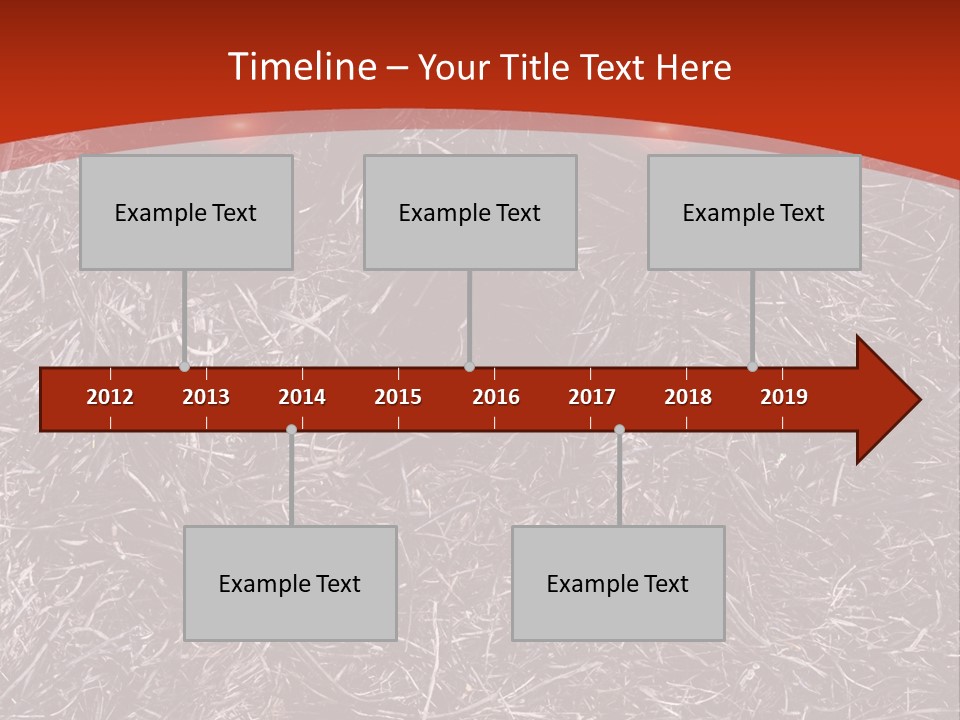 Timeline – Your Title Text Here

Example Text

Example Text

Example Text

2012 2013 2014 2015 2016 2017 2018 2019

Example Text

Example Text